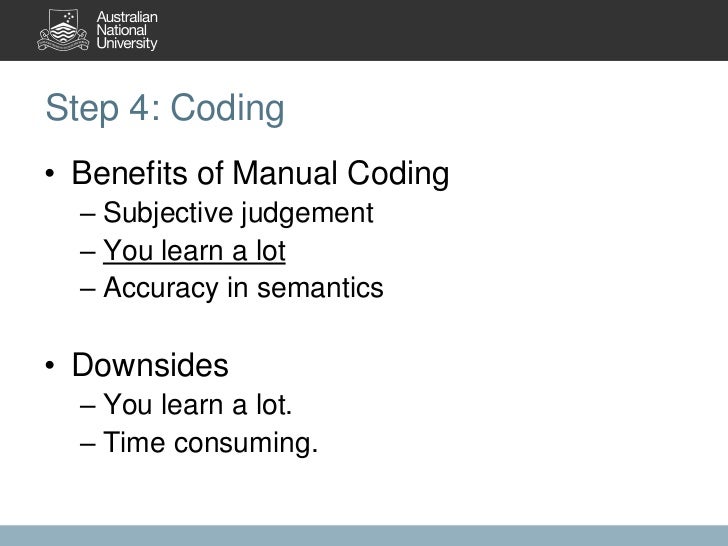 Australian National University

Step 4: Coding

• Benefits of Manual Coding
– Subjective judgement
– You learn a lot
– Accuracy in semantics

• Downsides
– You learn a lot.
– Time consuming.